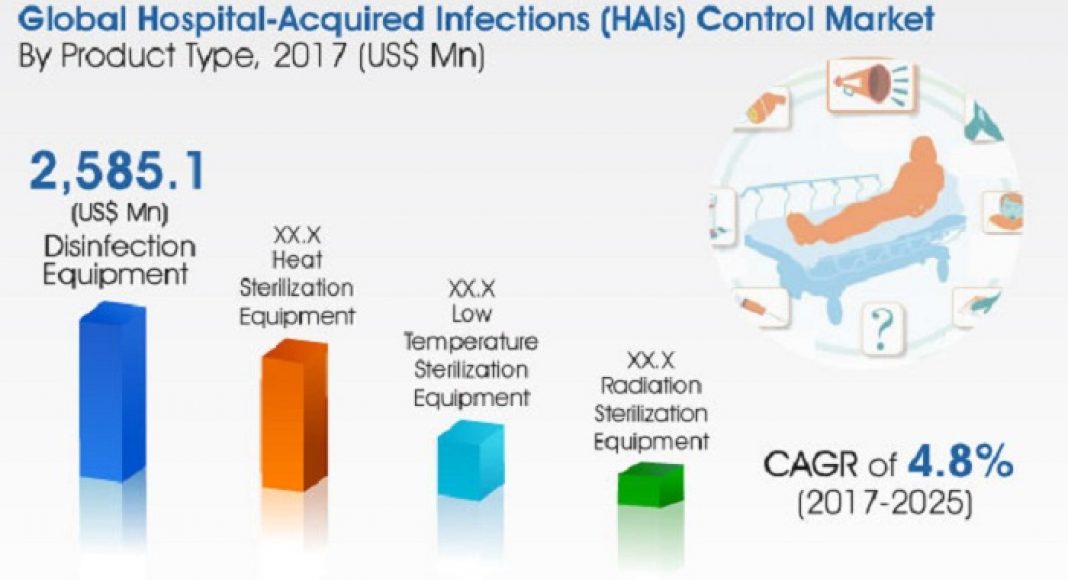 Global Hospital-Acquired Infections (HAIs) Control Market
By Product Type, 2017 (US$ Mn)

2,585.1
(US$ Mn)
Disinfection Equipment

XX.X
Heat Sterilization Equipment

XX.X
Low Temperature Sterilization Equipment

XX.X
Radiation Sterilization Equipment

?

CAGR of 4.8%
(2017-2025)